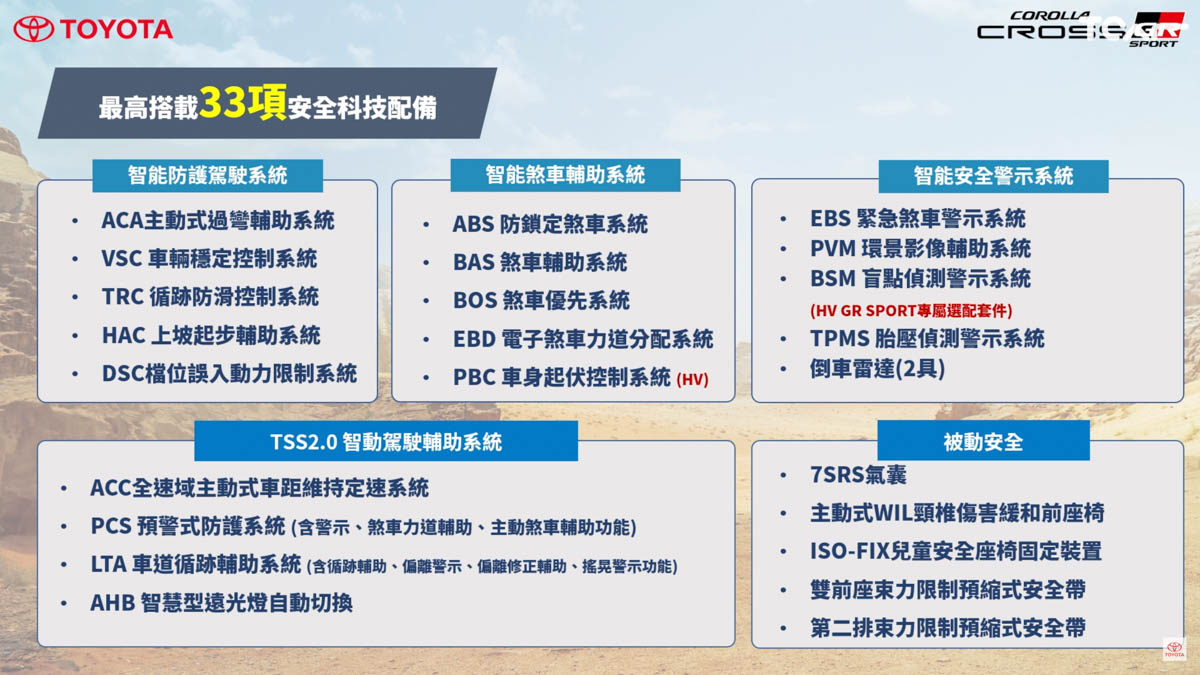 TOYOTA

COROLLA CROSS GR SPORT

最高搭載33項安全科技配備

智能防護駕駛系統
• ACA主動式過彎輔助系統
• VSC 車輛穩定控制系統
• TRC 循跡防滑控制系統
• HAC 上坡起步輔助系統
• DSC檔位誤入動力限制系統

智能煞車輔助系統
• ABS 防鎖定煞車系統
• BAS 煞車輔助系統
• BOS 煞車優先系統
• EBD 電子煞車力道分配系統
• PBC 車身起伏控制系統 (HV)

智能安全警示系統
• EBS 緊急煞車警示系統
• PVM 環景影像輔助系統
• BSM 盲點偵測警示系統
(HV GR SPORT專屬選配套件)
• TPMS 胎壓偵測警示系統
• 倒車雷達(2具)

TSS2.0 智動駕駛輔助系統
• ACC全速域主動式車距維持定速系統
• PCS 預警式防護系統 (含警示、煞車力道輔助、主動煞車輔助功能)
• LTA 車道循跡輔助系統 (含循跡輔助、偏離警示、偏離修正輔助、搖晃警示功能)
• AHB 智慧型遠光燈自動切換

被動安全
• 7SRS氣囊
• 主動式WIL頸椎傷害緩和前座椅
• ISO-FIX兒童安全座椅固定裝置
• 雙前座束力限制預縮式安全帶
• 第二排束力限制預縮式安全帶

TOYOTA